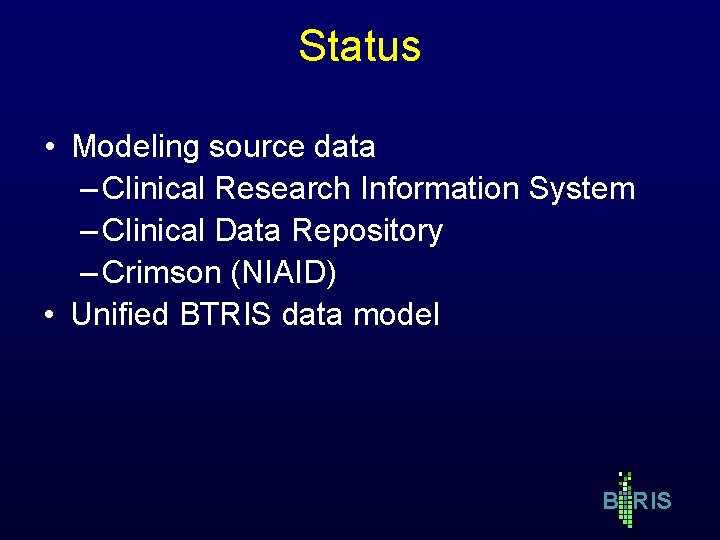 Status

• Modeling source data
– Clinical Research Information System
– Clinical Data Repository
– Crimson (NIAID)
• Unified BTRIS data model

BTRIS